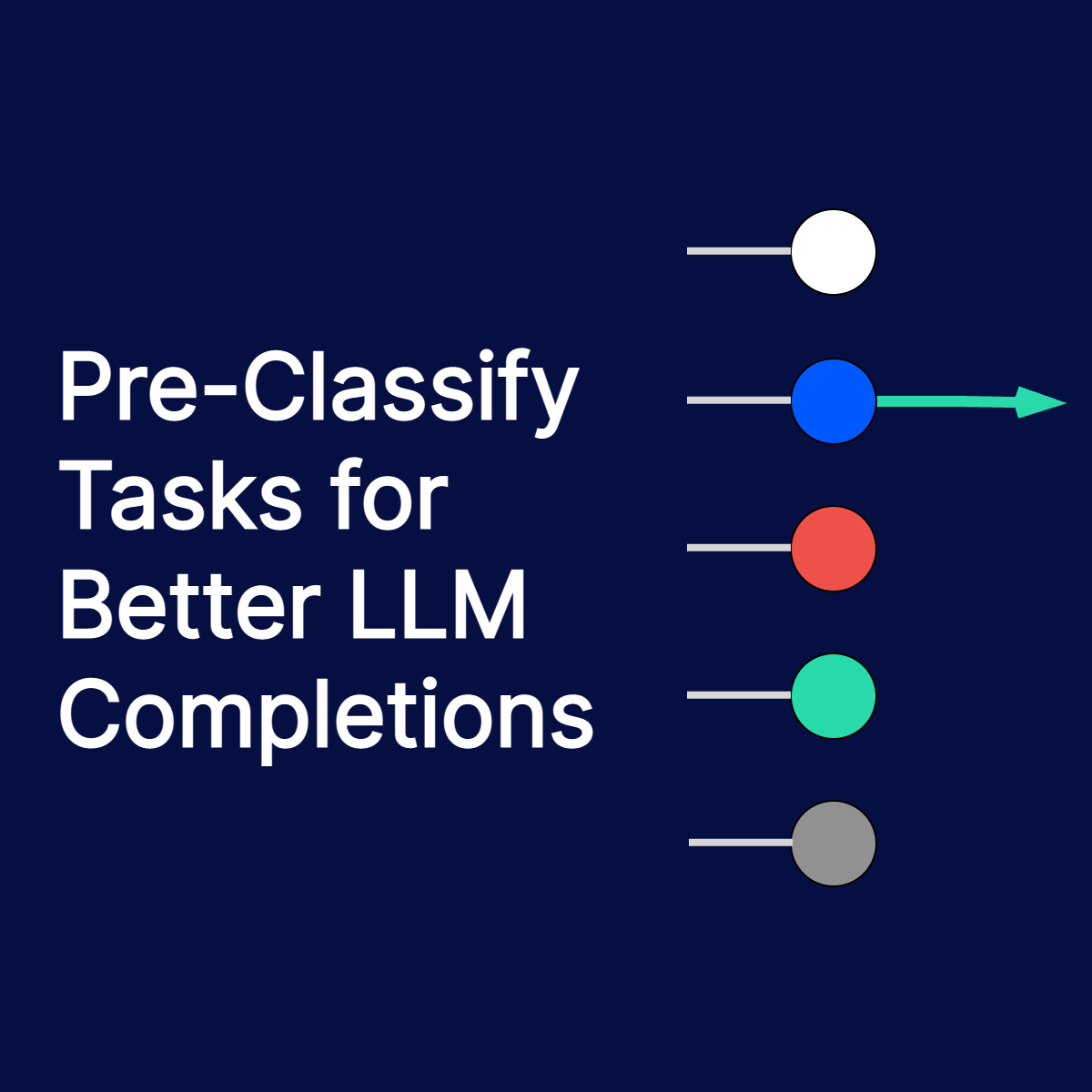 Pre-Classify Tasks for Better LLM Completions